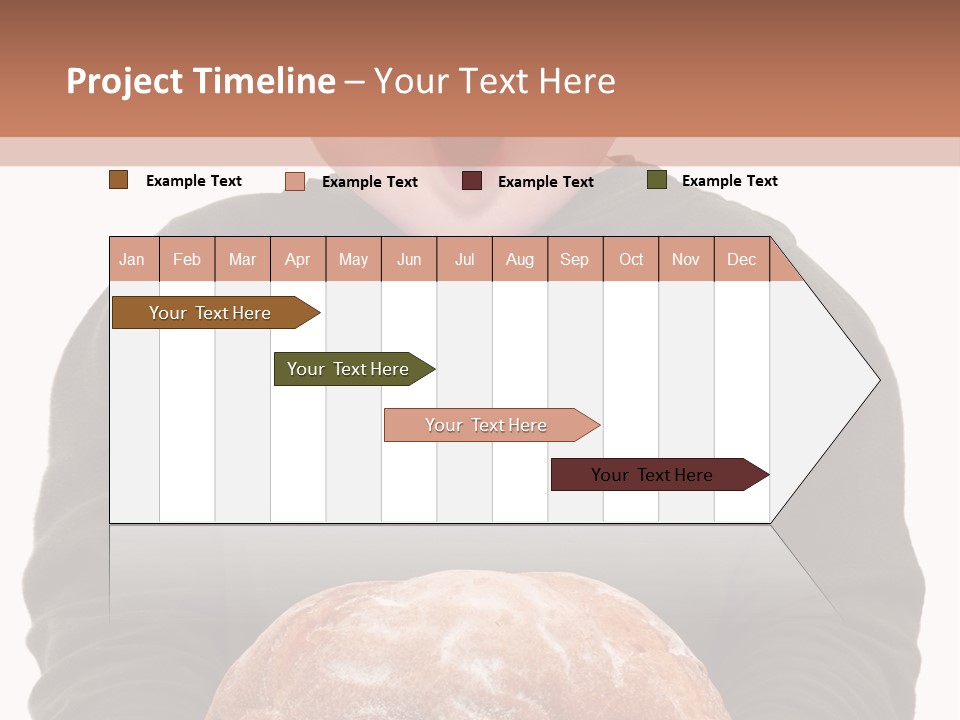 Project Timeline – Your Text Here

Example Text Example Text Example Text Example Text

| Jan | Feb | Mar | Apr | May | Jun | Jul | Aug | Sep | Oct | Nov | Dec |
|---|---|---|---|---|---|---|---|---|---|---|---|

Your Text Here

Your Text Here

Your Text Here

Your Text Here